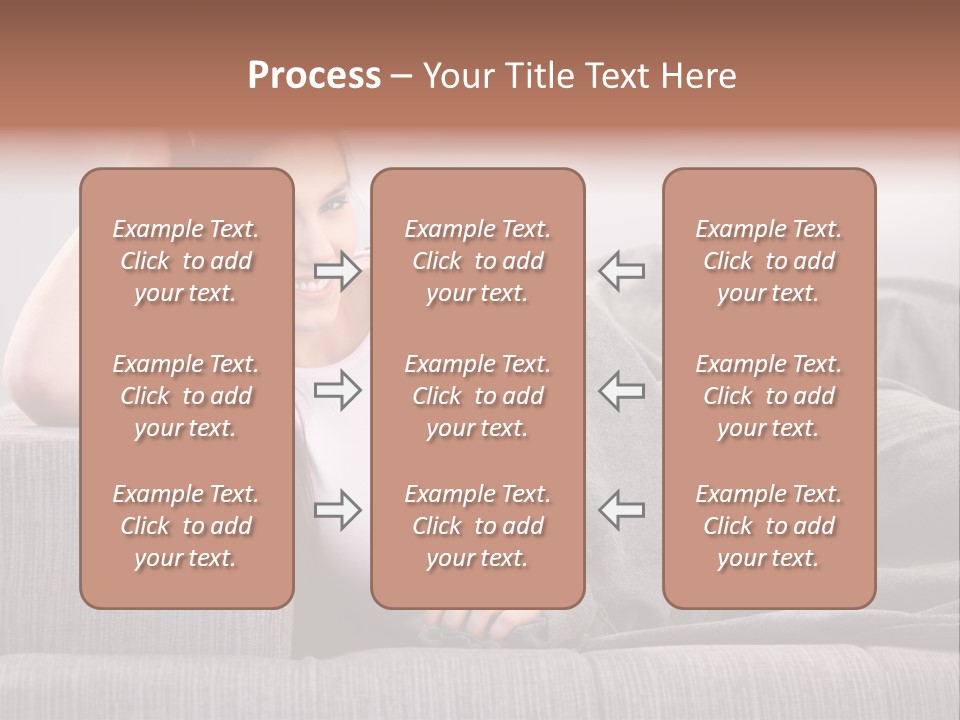 Process – Your Title Text Here

Example Text. Click to add your text.

Example Text. Click to add your text.

Example Text. Click to add your text.

Example Text. Click to add your text.

Example Text. Click to add your text.

Example Text. Click to add your text.

Example Text. Click to add your text.

Example Text. Click to add your text.

Example Text. Click to add your text.